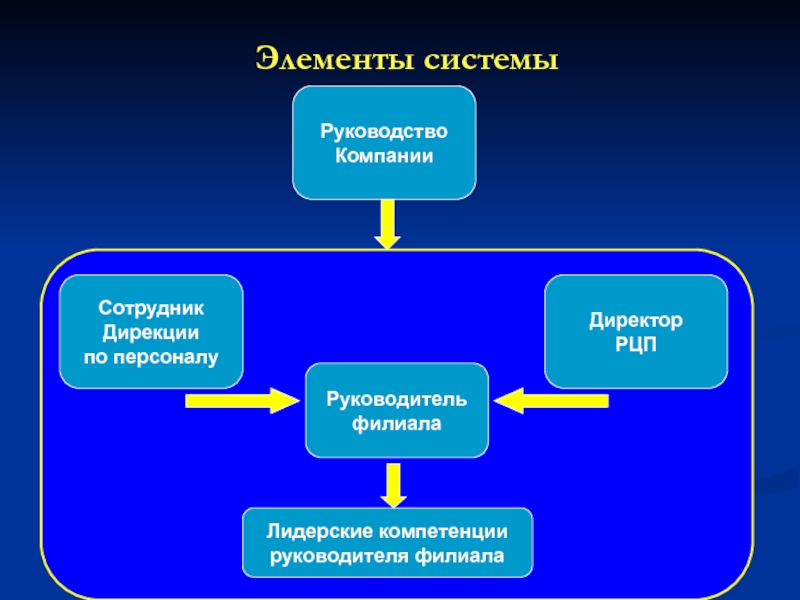 Элементы системы

Руководство Компании

Сотрудник Дирекции по персоналу

Директор РЦП

Руководитель филиала

Лидерские компетенции руководителя филиала